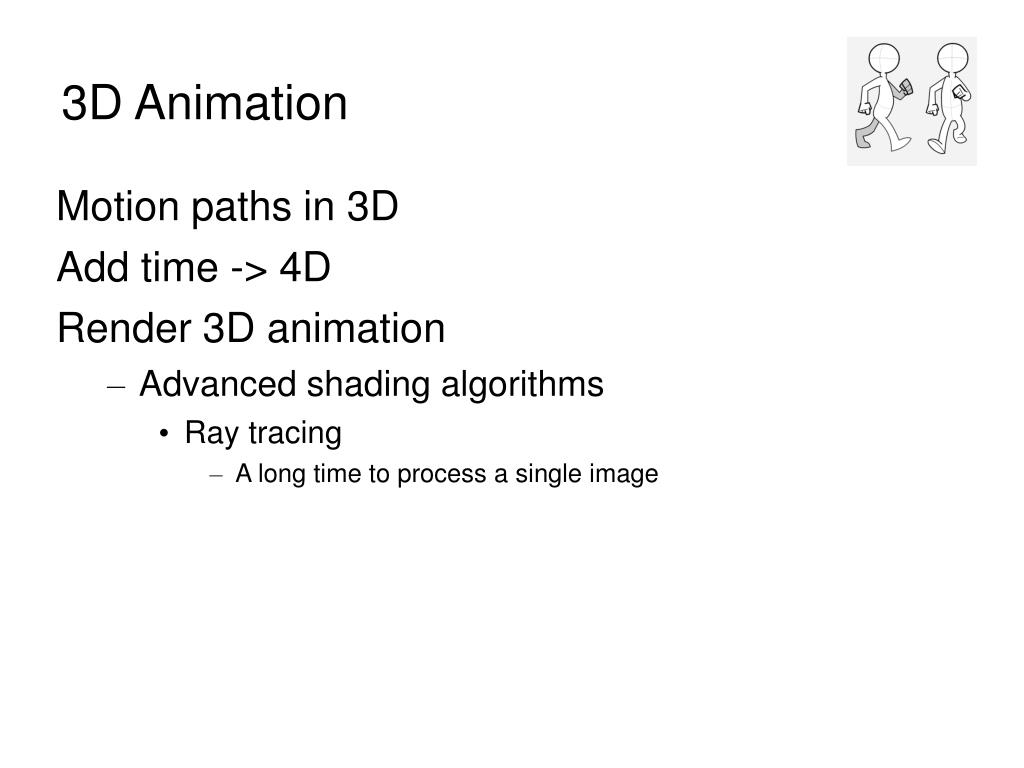 3D Animation

Motion paths in 3D

Add time -> 4D

Render 3D animation

– Advanced shading algorithms

• Ray tracing

– A long time to process a single image